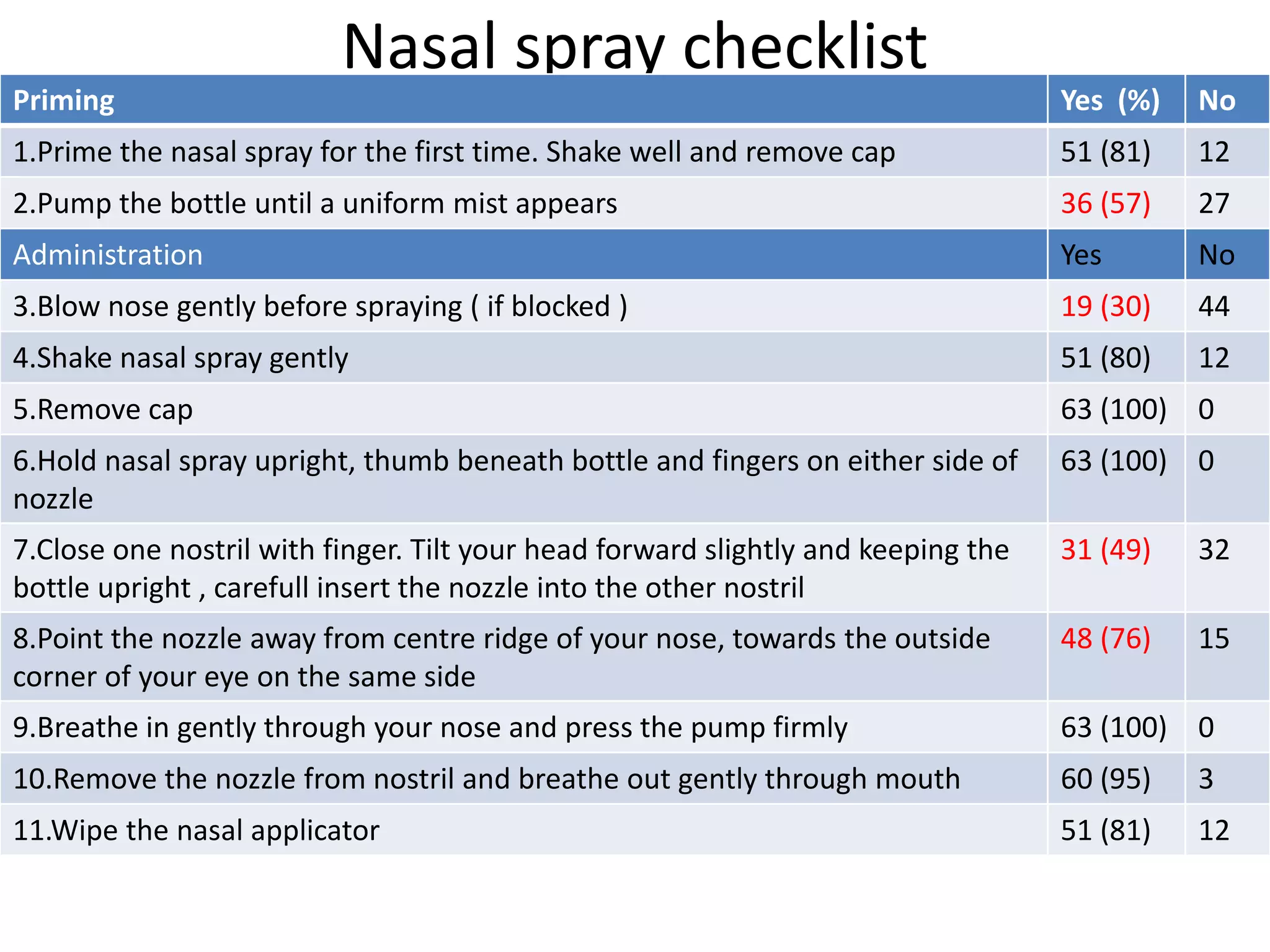 Nasal spray checklist

| Priming | Yes (%) | No |
|---|---|---|
| 1.Prime the nasal spray for the first time. Shake well and remove cap | 51 (81) | 12 |
| 2.Pump the bottle until a uniform mist appears | 36 (57) | 27 |
| Administration | Yes | No |
| 3.Blow nose gently before spraying ( if blocked ) | 19 (30) | 44 |
| 4.Shake nasal spray gently | 51 (80) | 12 |
| 5.Remove cap | 63 (100) | 0 |
| 6.Hold nasal spray upright, thumb beneath bottle and fingers on either side of nozzle | 63 (100) | 0 |
| 7.Close one nostril with finger. Tilt your head forward slightly and keeping the bottle upright , carefull insert the nozzle into the other nostril | 31 (49) | 32 |
| 8.Point the nozzle away from centre ridge of your nose, towards the outside corner of your eye on the same side | 48 (76) | 15 |
| 9.Breathe in gently through your nose and press the pump firmly | 63 (100) | 0 |
| 10.Remove the nozzle from nostril and breathe out gently through mouth | 60 (95) | 3 |
| 11.Wipe the nasal applicator | 51 (81) | 12 |